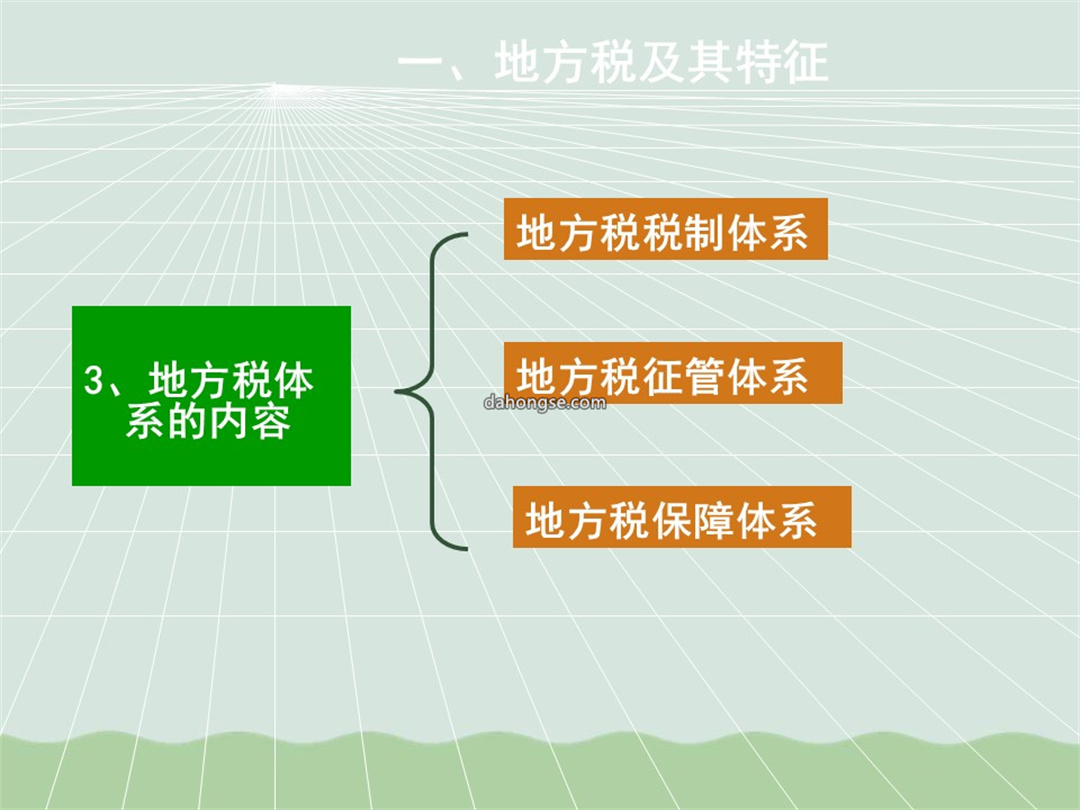 一、地方税及其特征

3、地方税体系的内容

地方税税制体系

地方税征管体系

dahongse.com

地方税保障体系